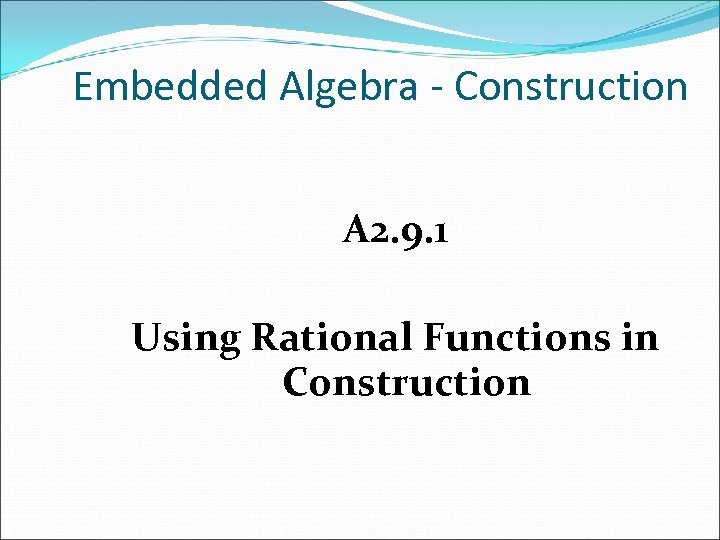 Embedded Algebra - Construction

A2.9.1

Using Rational Functions in Construction